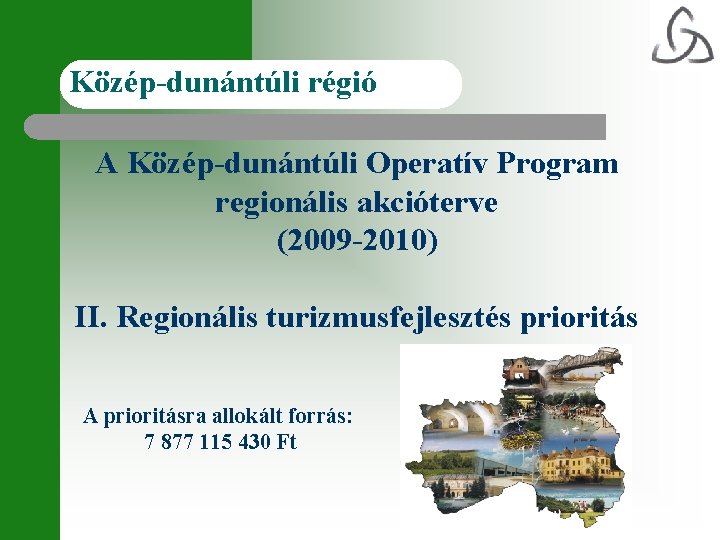 Közép-dunántúli régió

A Közép-dunántúli Operatív Program regionális akcióterve (2009-2010)

II. Regionális turizmusfejlesztés prioritás

A prioritásra allokált forrás: 7 877 115 430 Ft